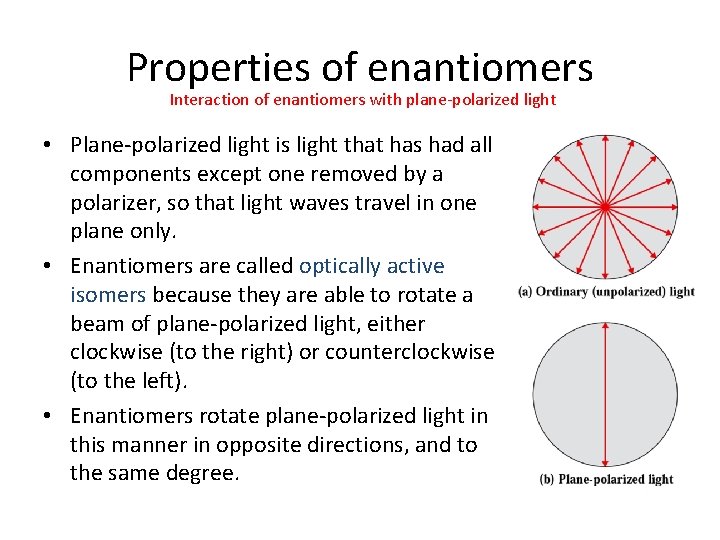 Properties of enantiomers
Interaction of enantiomers with plane-polarized light

• Plane-polarized light is light that has had all components except one removed by a polarizer, so that light waves travel in one plane only.

• Enantiomers are called optically active isomers because they are able to rotate a beam of plane-polarized light, either clockwise (to the right) or counterclockwise (to the left).

• Enantiomers rotate plane-polarized light in this manner in opposite directions, and to the same degree.

(a) Ordinary (unpolarized) light

(b) Plane-polarized light